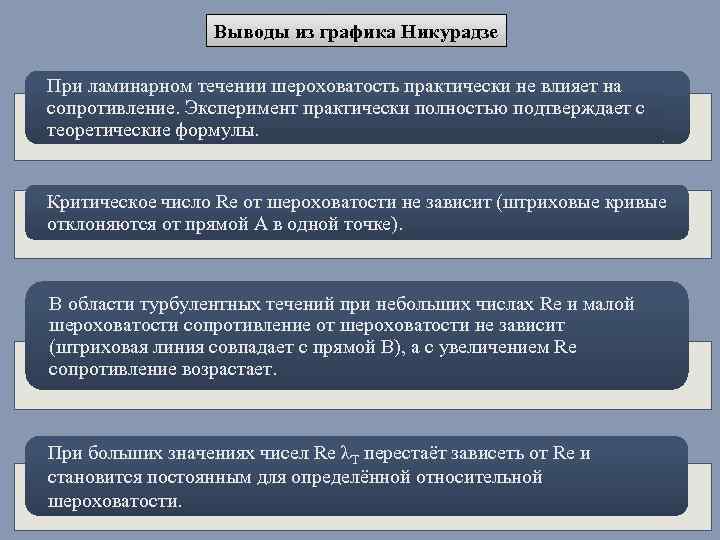 Выводы из графика Никурадзе

При ламинарном течении шероховатость практически не влияет на сопротивление. Эксперимент практически полностью подтверждает с теоретические формулы.

Критическое число Re от шероховатости не зависит (штриховые кривые отклоняются от прямой А в одной точке).

В области турбулентных течений при небольших числах Re и малой шероховатости сопротивление от шероховатости не зависит (штриховая линия совпадает с прямой В), а с увеличением Re сопротивление возрастает.

При больших значениях чисел Re $\lambda_T$ перестаёт зависеть от Re и становится постоянным для определённой относительной шероховатости.